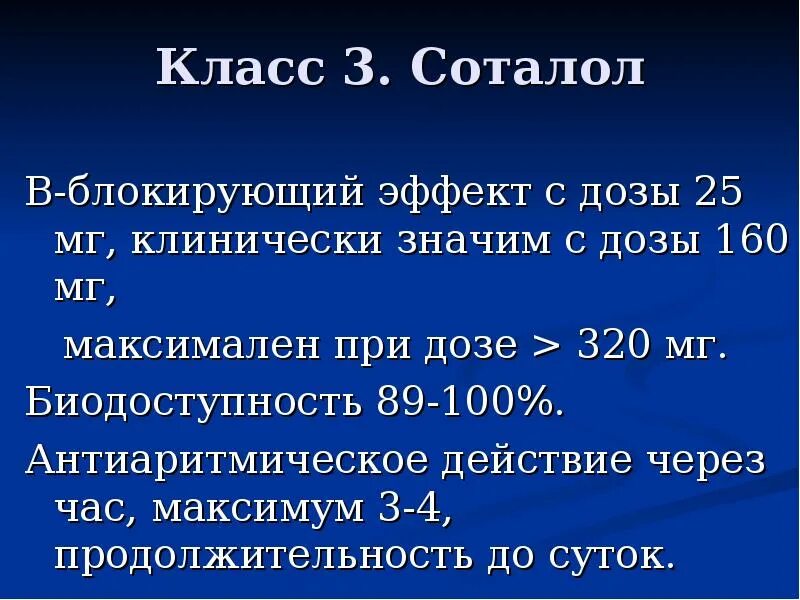 Класс 3. Соталол

В-блокирующий эффект с дозы 25 мг, клинически значим с дозы 160 мг,

максимален при дозе > 320 мг.

Биодоступность 89-100%.

Антиаритмическое действие через час, максимум 3-4, продолжительность до суток.